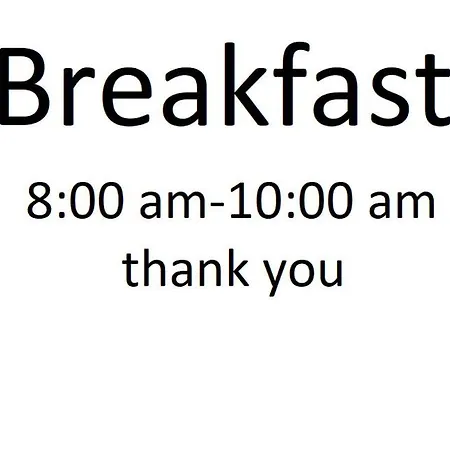 Breakfast

8:00 am-10:00 am
thank you